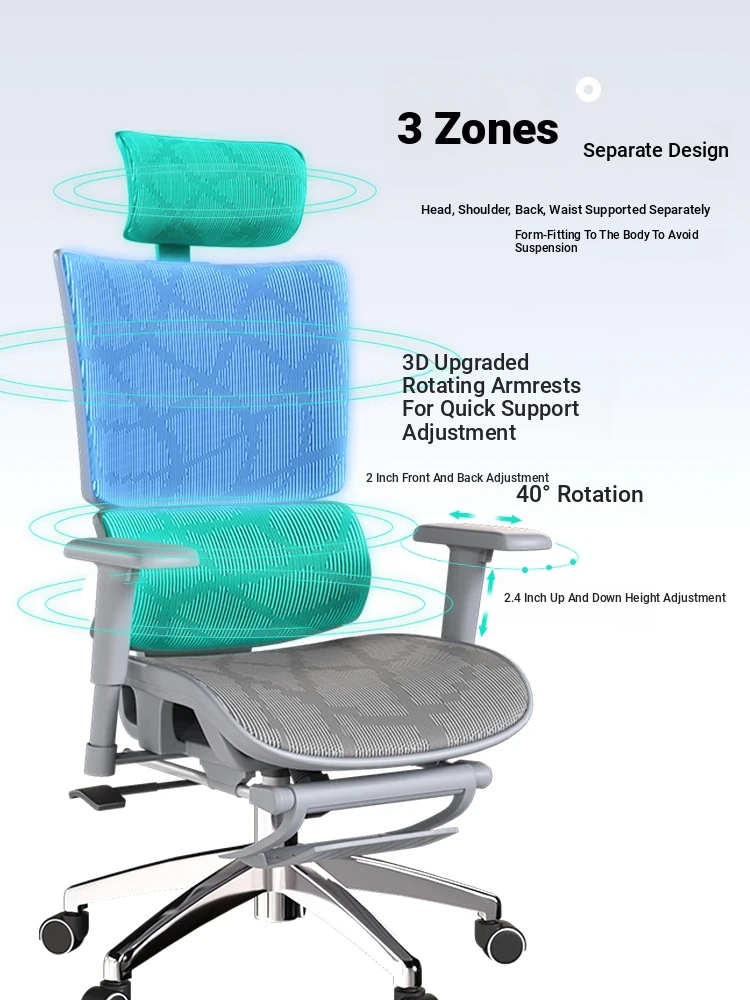 3 Zones

Separate Design

Head, Shoulder, Back, Waist Supported Separately

Form-Fitting To The Body To Avoid Suspension

3D Upgraded Rotating Armrests For Quick Support Adjustment

2 Inch Front And Back Adjustment

40° Rotation

2.4 Inch Up And Down Height Adjustment